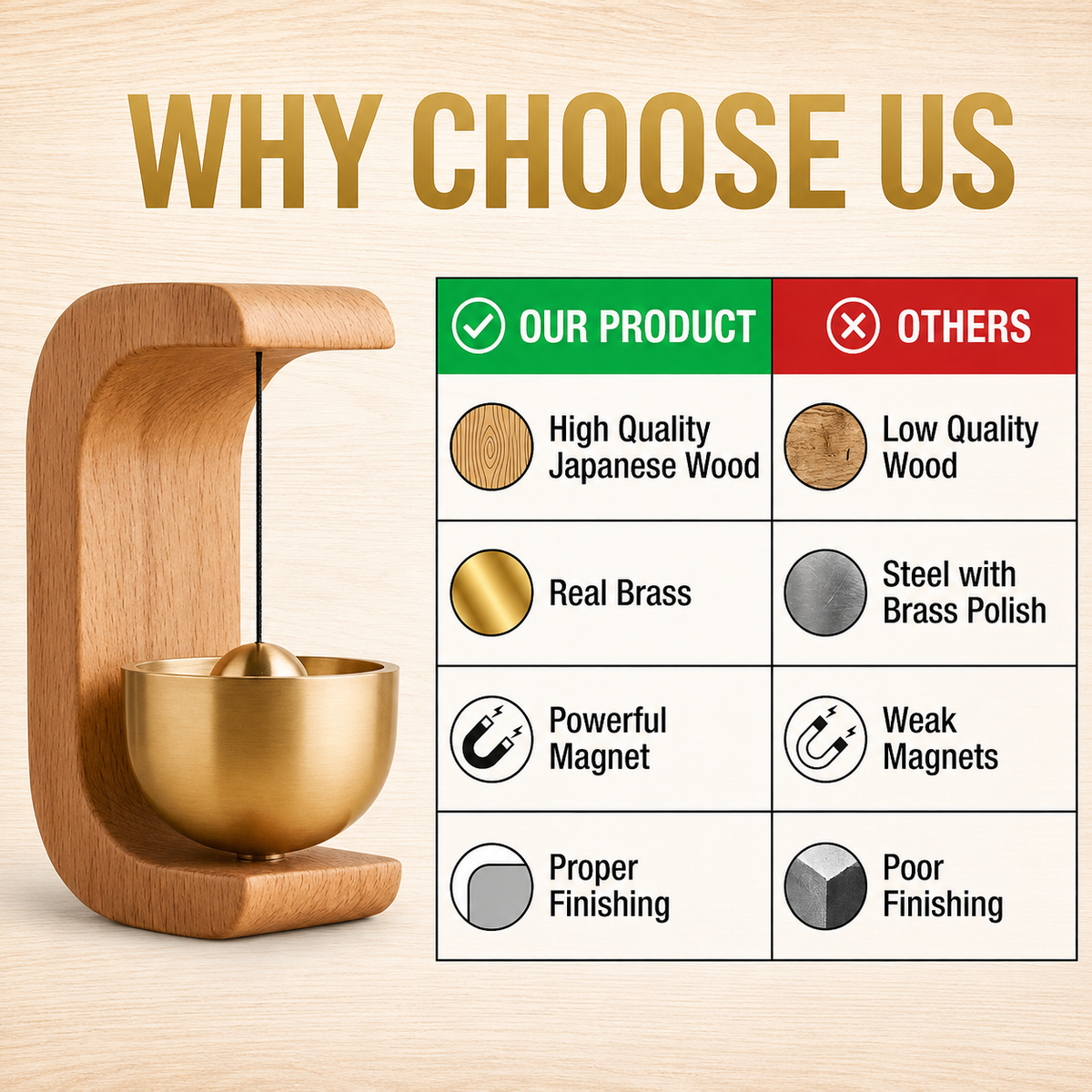 WHY CHOOSE US

| OUR PRODUCT | OTHERS |
|---|---|
| High Quality Japanese Wood | Low Quality Wood |
| Real Brass | Steel with Brass Polish |
| Powerful Magnet | Weak Magnets |
| Proper Finishing | Poor Finishing |